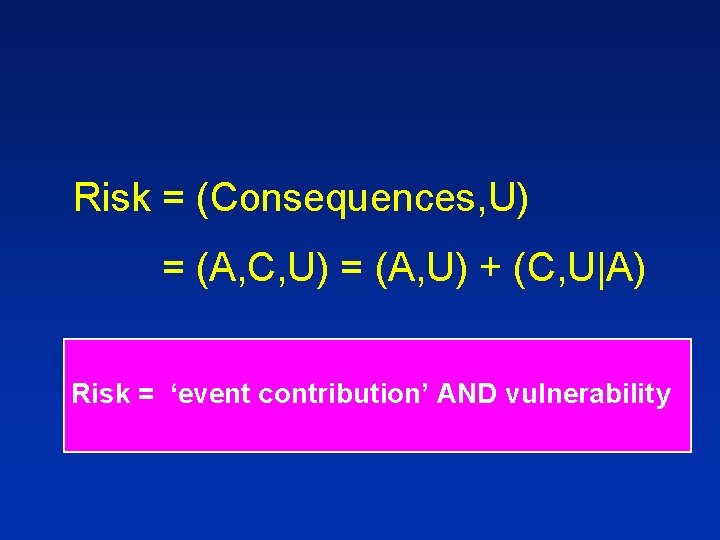 Risk = (Consequences,U)

= (A,C,U) = (A,U) + (C,U|A)

Risk = ‘event contribution’ AND vulnerability